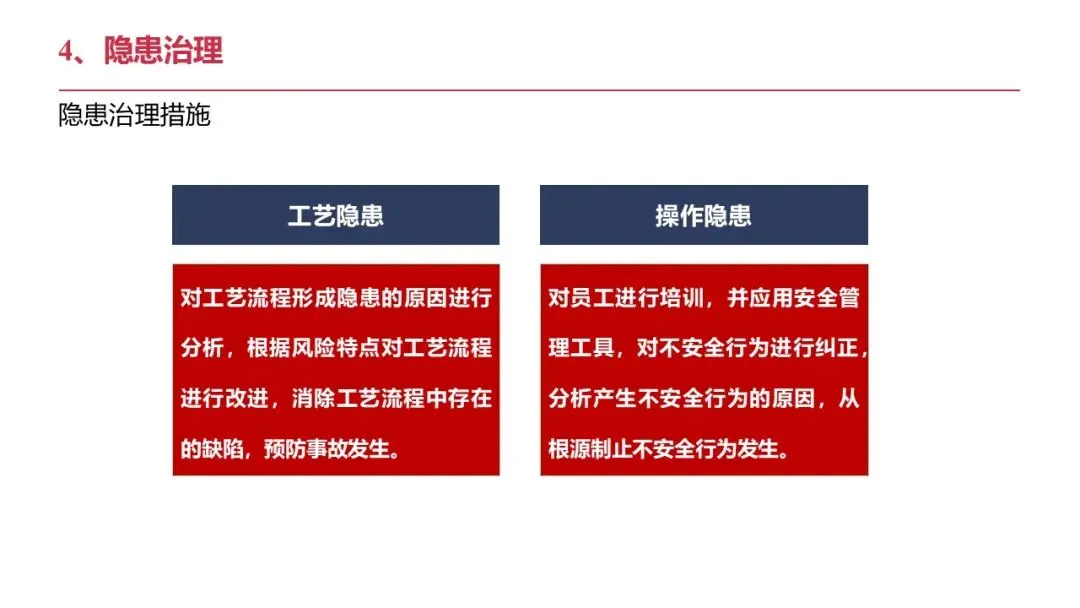 4、隐患治理

隐患治理措施

工艺隐患

对工艺流程形成隐患的原因进行分析，根据风险特点对工艺流程进行改进，消除工艺流程中存在的缺陷，预防事故发生。

操作隐患

对员工进行培训，并应用安全管理工具，对不安全行为进行纠正，分析产生不安全行为的原因，从根源制止不安全行为发生。